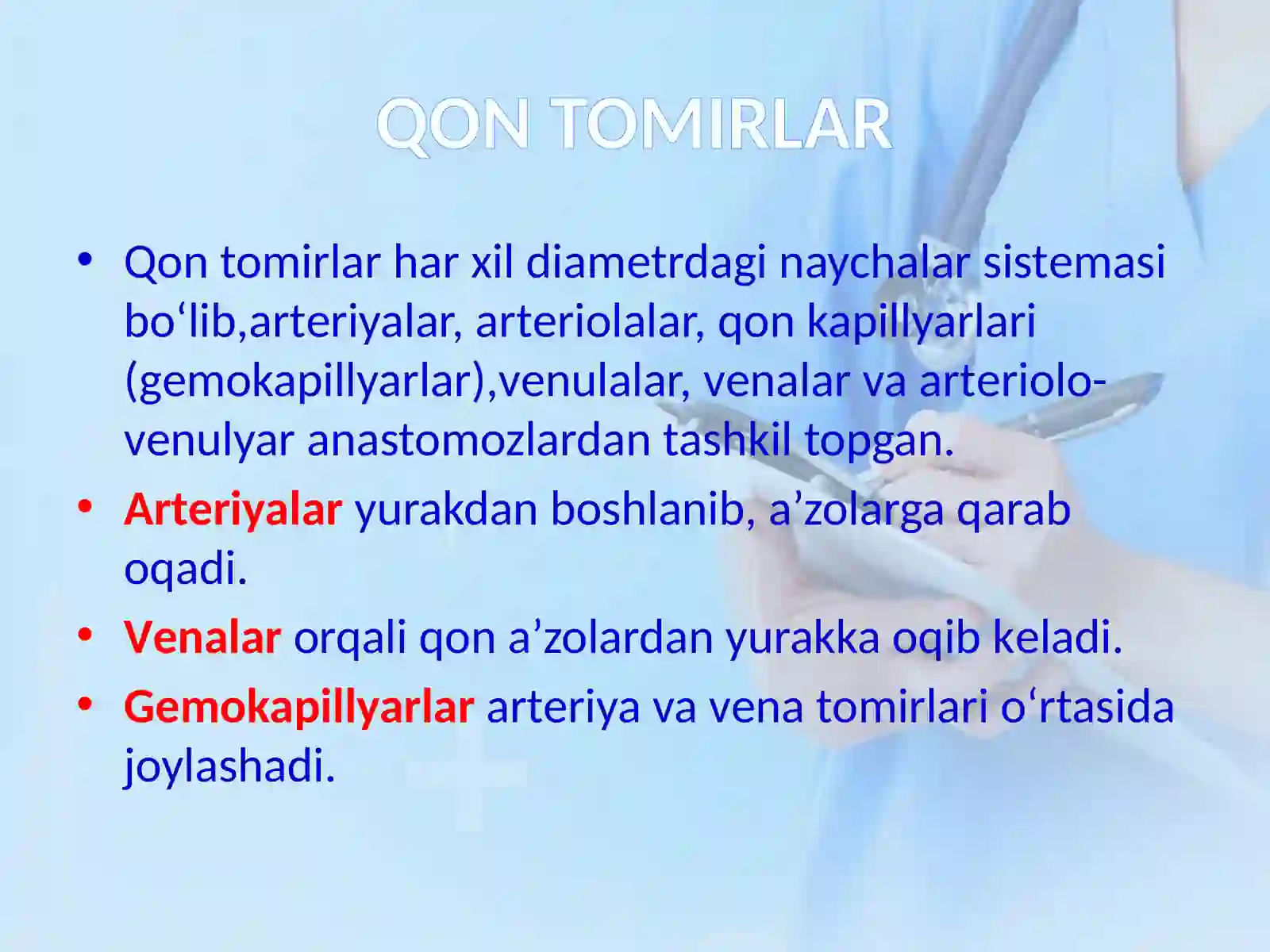 QON TOMIRLAR

• Qon tomirlar har xil diametrdagi naychalar sistemasi bo‘lib,arteriyalar, arteriolalar, qon kapillyarlari (gemokapillyarlar),venulalar, venalar va arteriolo-venulyar anastomozlardan tashkil topgan.

• Arteriyalar yurakdan boshlanib, a’zolarga qarab oqadi.

• Venalar orqali qon a’zolardan yurakka oqib keladi.

• Gemokapillyarlar arteriya va vena tomirlari o‘rtasida joylashadi.